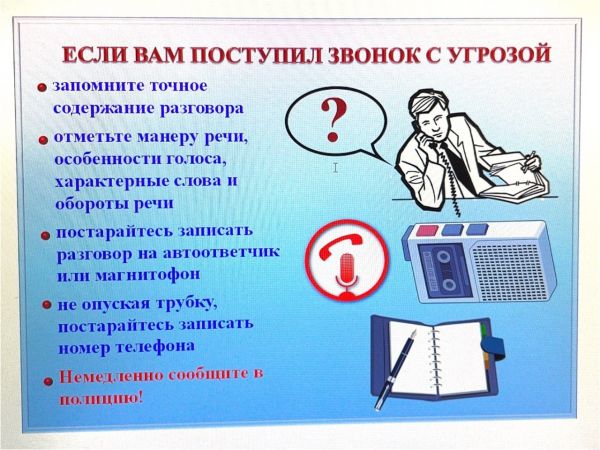 ЕСЛИ ВАМ ПОСТУПИЛ ЗВОНОК С УГРОЗОЙ

запомните точное содержание разговора

отметьте манеру речи, особенности голоса, характерные слова и обороты речи

постарайтесь записать разговор на автоответчик или магнитофон

не опуская трубку, постарайтесь записать номер телефона

Немедленно сообщите в полицию!

?